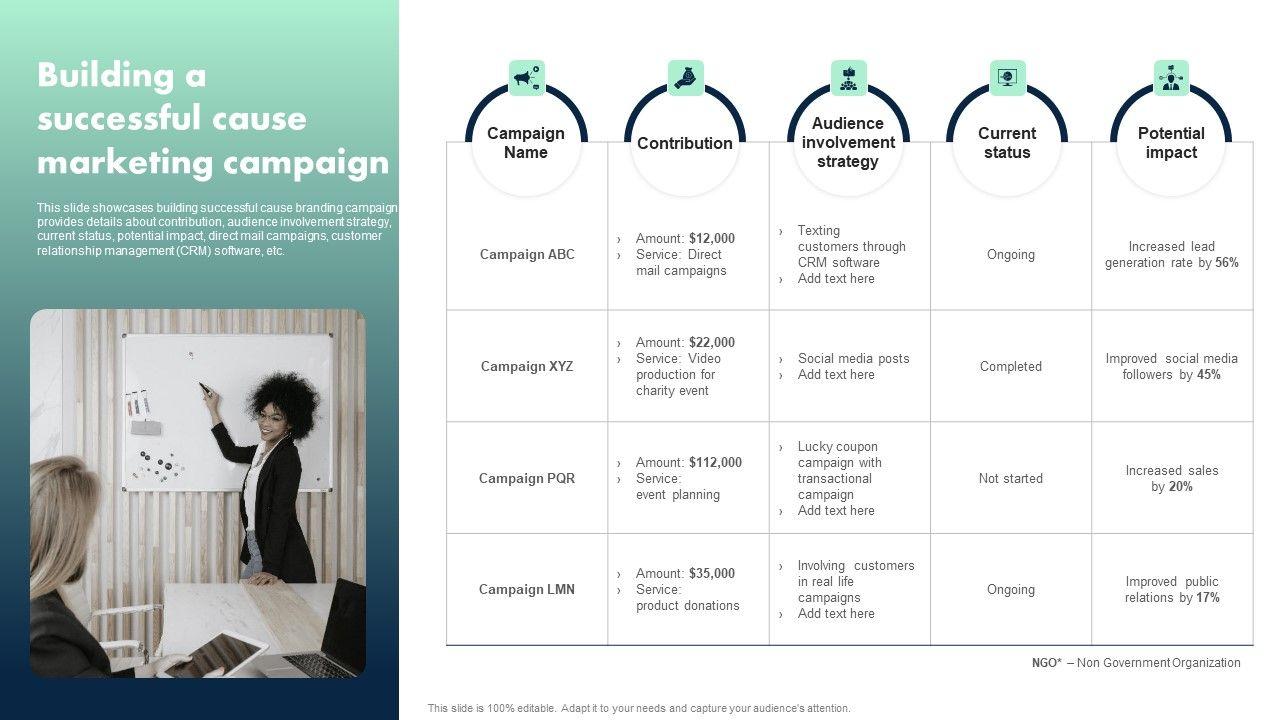 Building a successful cause marketing campaign

This slide showcases building successful cause branding campaign provides details about contribution, audience involvement strategy, current status, potential impact, direct mail campaigns, customer relationship management (CRM) software, etc.

| Campaign Name | Contribution | Audience involvement strategy | Current status | Potential impact |
|---|---|---|---|---|
| Campaign ABC | › Amount: $12,000 › Service: Direct mail campaigns | › Texting customers through CRM software › Add text here | Ongoing | Increased lead generation rate by 56% |
| Campaign XYZ | › Amount: $22,000 › Service: Video production for charity event | › Social media posts › Add text here | Completed | Improved social media followers by 45% |
| Campaign PQR | › Amount: $112,000 › Service: event planning | › Lucky coupon campaign with transactional campaign › Add text here | Not started | Increased sales by 20% |
| Campaign LMN | › Amount: $35,000 › Service: product donations | › Involving customers in real life campaigns › Add text here | Ongoing | Improved public relations by 17% |

NGO* – Non Government Organization

This slide is 100% editable. Adapt it to your needs and capture your audience's attention.